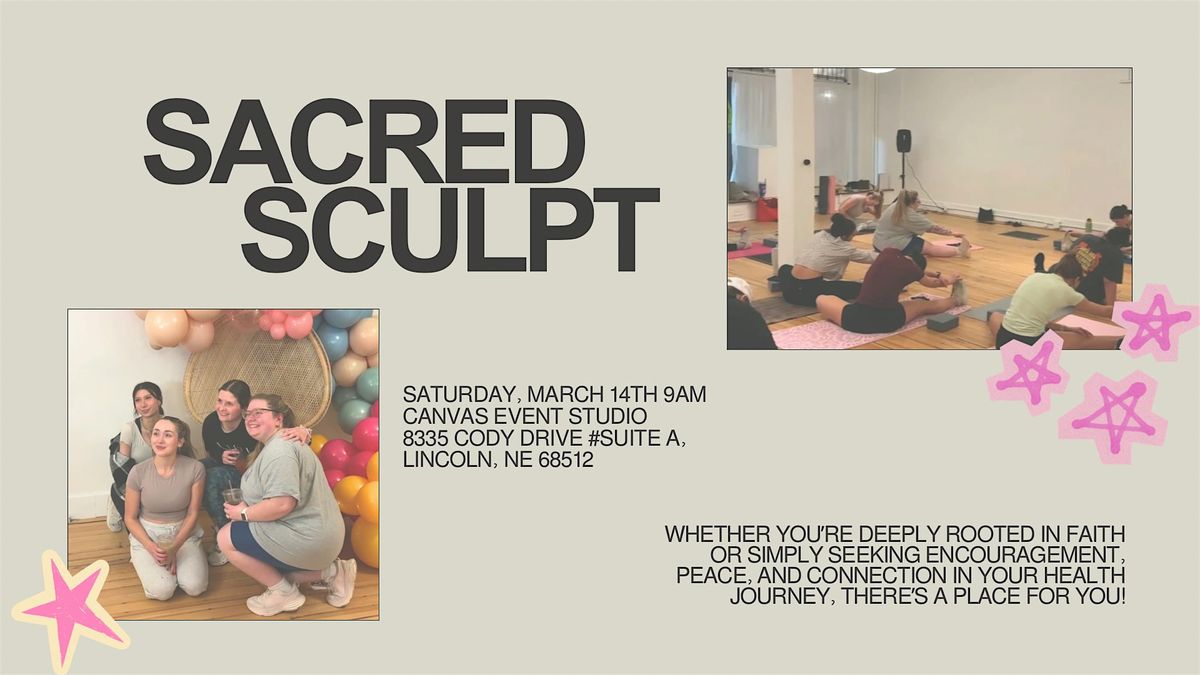 SACRED SCULPT

SATURDAY, MARCH 14TH 9AM
CANVAS EVENT STUDIO
8335 CODY DRIVE #SUITE A,
LINCOLN, NE 68512

WHETHER YOU'RE DEEPLY ROOTED IN FAITH OR SIMPLY SEEKING ENCOURAGEMENT, PEACE, AND CONNECTION IN YOUR HEALTH JOURNEY, THERE'S A PLACE FOR YOU!